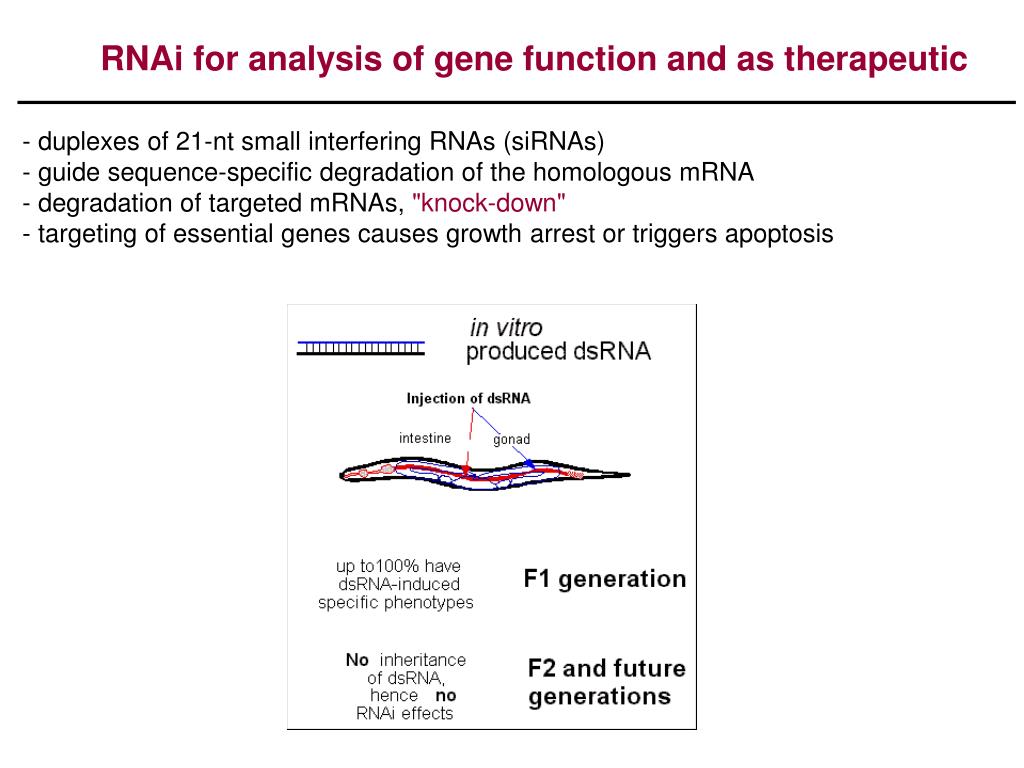 RNAi for analysis of gene function and as therapeutic

- duplexes of 21-nt small interfering RNAs (siRNAs)
- guide sequence-specific degradation of the homologous mRNA
- degradation of targeted mRNAs, "knock-down"
- targeting of essential genes causes growth arrest or triggers apoptosis

in vitro
produced dsRNA

Injection of dsRNA

intestine

gonad

up to100% have dsRNA-induced specific phenotypes

F1 generation

No inheritance of dsRNA, hence no RNAi effects

F2 and future generations